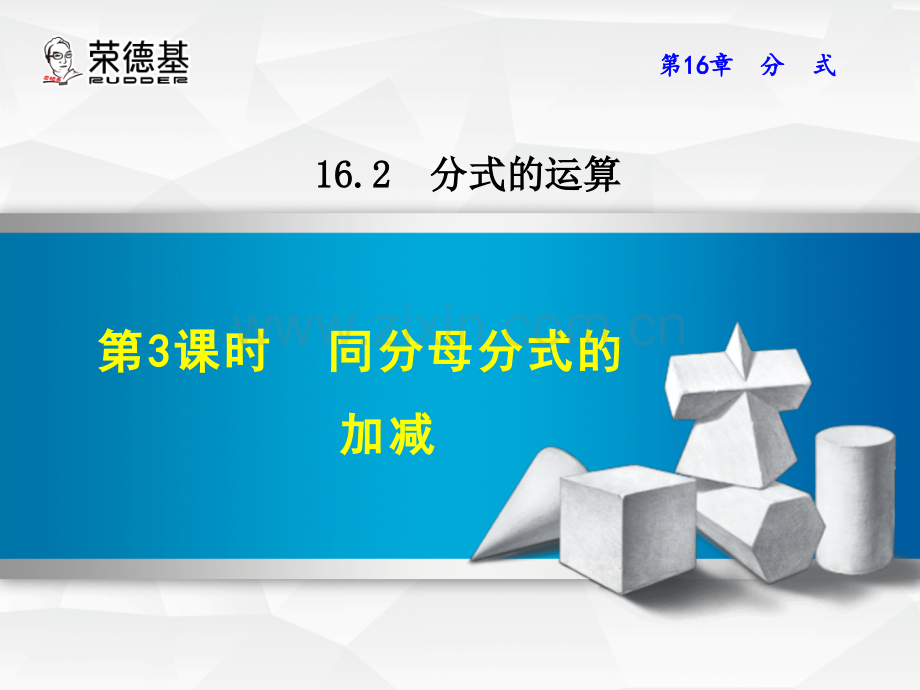 荣德基
RUDDER

第16章　分　式

16.2　分式的运算

www.zixin.com.cn

第3课时　同分母分式的加减